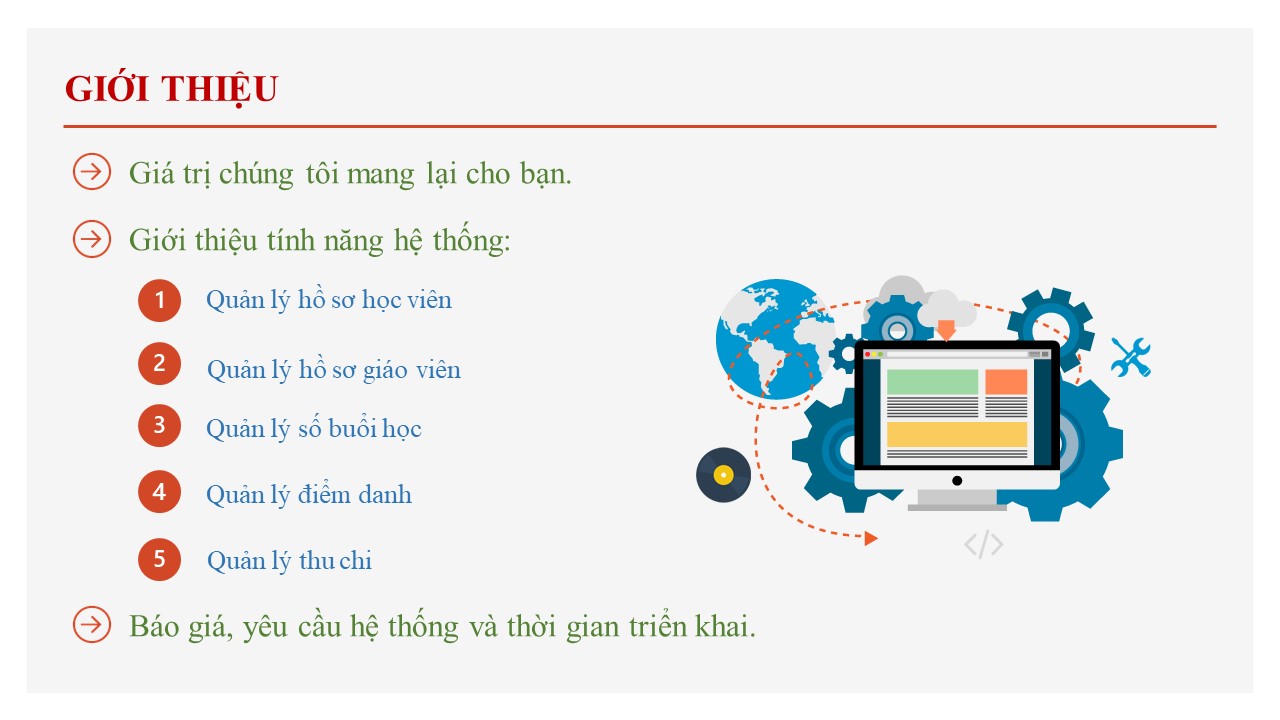 GIỚI THIỆU

Giá trị chúng tôi mang lại cho bạn.

Giới thiệu tính năng hệ thống:

1 Quản lý hồ sơ học viên

2 Quản lý hồ sơ giáo viên

3 Quản lý số buổi học

4 Quản lý điểm danh

5 Quản lý thu chi

Báo giá, yêu cầu hệ thống và thời gian triển khai.

</>